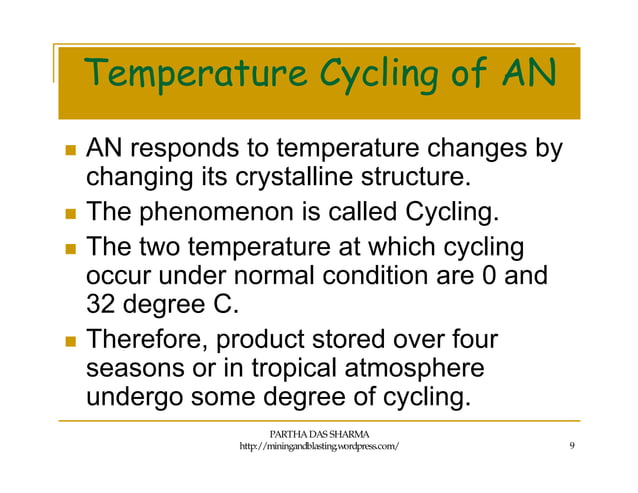 Temperature Cycling of AN

- AN responds to temperature changes by changing its crystalline structure.
- The phenomenon is called Cycling.
- The two temperature at which cycling occur under normal condition are 0 and 32 degree C.
- Therefore, product stored over four seasons or in tropical atmosphere undergo some degree of cycling.

PARTHA DAS SHARMA
http://miningandblasting.wordpress.com/

9